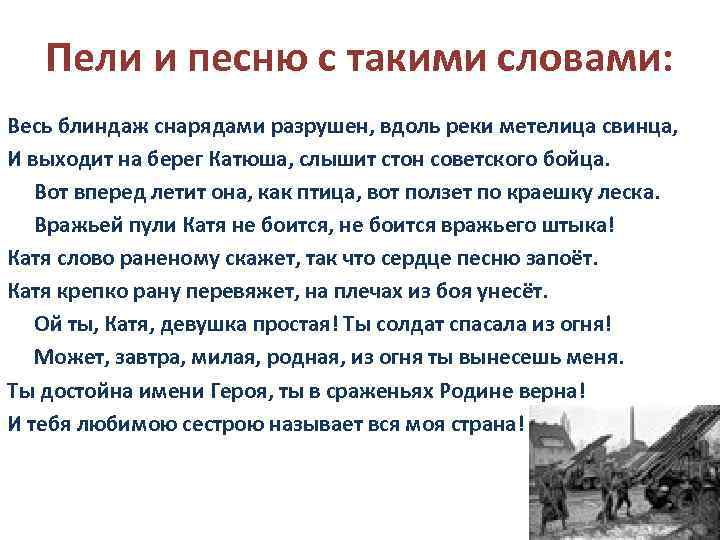 Пели и песню с такими словами:

Весь блиндаж снарядами разрушен, вдоль реки метелица свинца,
И выходит на берег Катюша, слышит стон советского бойца.
Вот вперед летит она, как птица, вот ползет по краешку леска.
Вражьей пули Катя не боится, не боится вражьего штыка!
Катя слово раненому скажет, так что сердце песню запоёт.
Катя крепко рану перевяжет, на плечах из боя унесёт.
Ой ты, Катя, девушка простая! Ты солдат спасала из огня!
Может, завтра, милая, родная, из огня ты вынесешь меня.
Ты достойна имени Героя, ты в сраженьях Родине верна!
И тебя любимою сестрою называет вся моя страна!